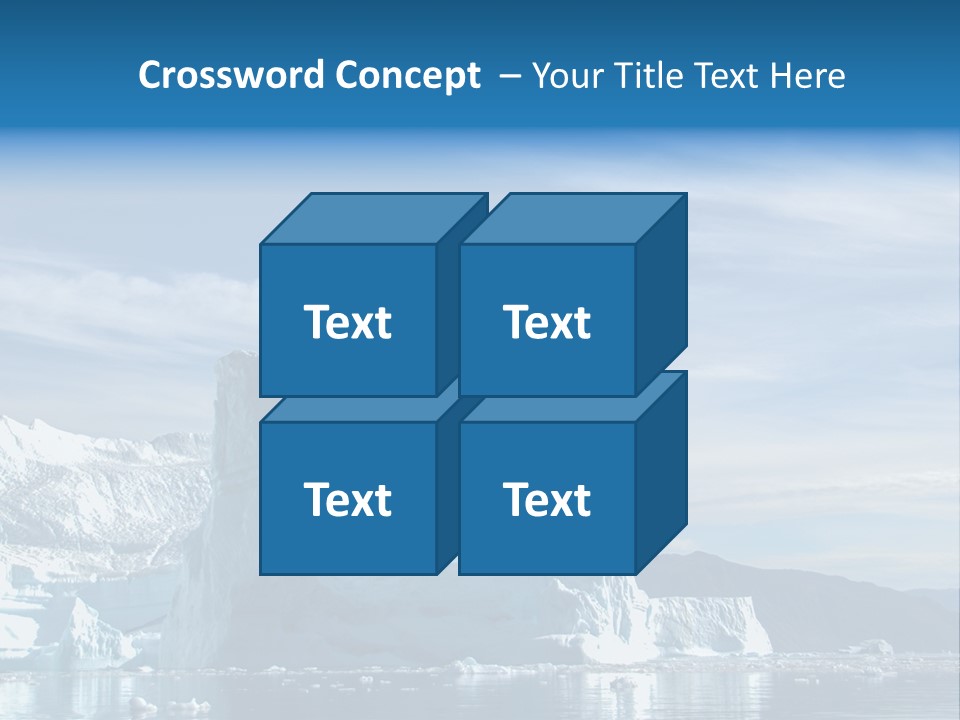 Crossword Concept – Your Title Text Here

Text

Text

Text

Text